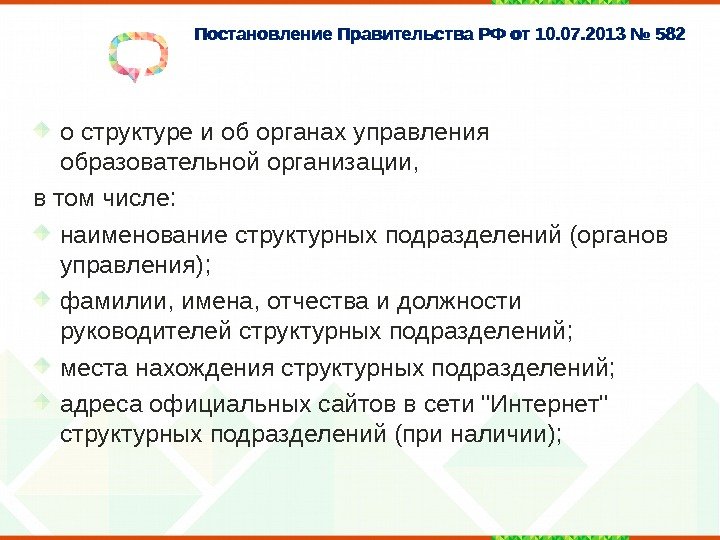 Постановление Правительства РФ от 10.07.2013 № 582

о структуре и об органах управления образовательной организации,

в том числе:

наименование структурных подразделений (органов управления);

фамилии, имена, отчества и должности руководителей структурных подразделений;

места нахождения структурных подразделений;

адреса официальных сайтов в сети "Интернет" структурных подразделений (при наличии);